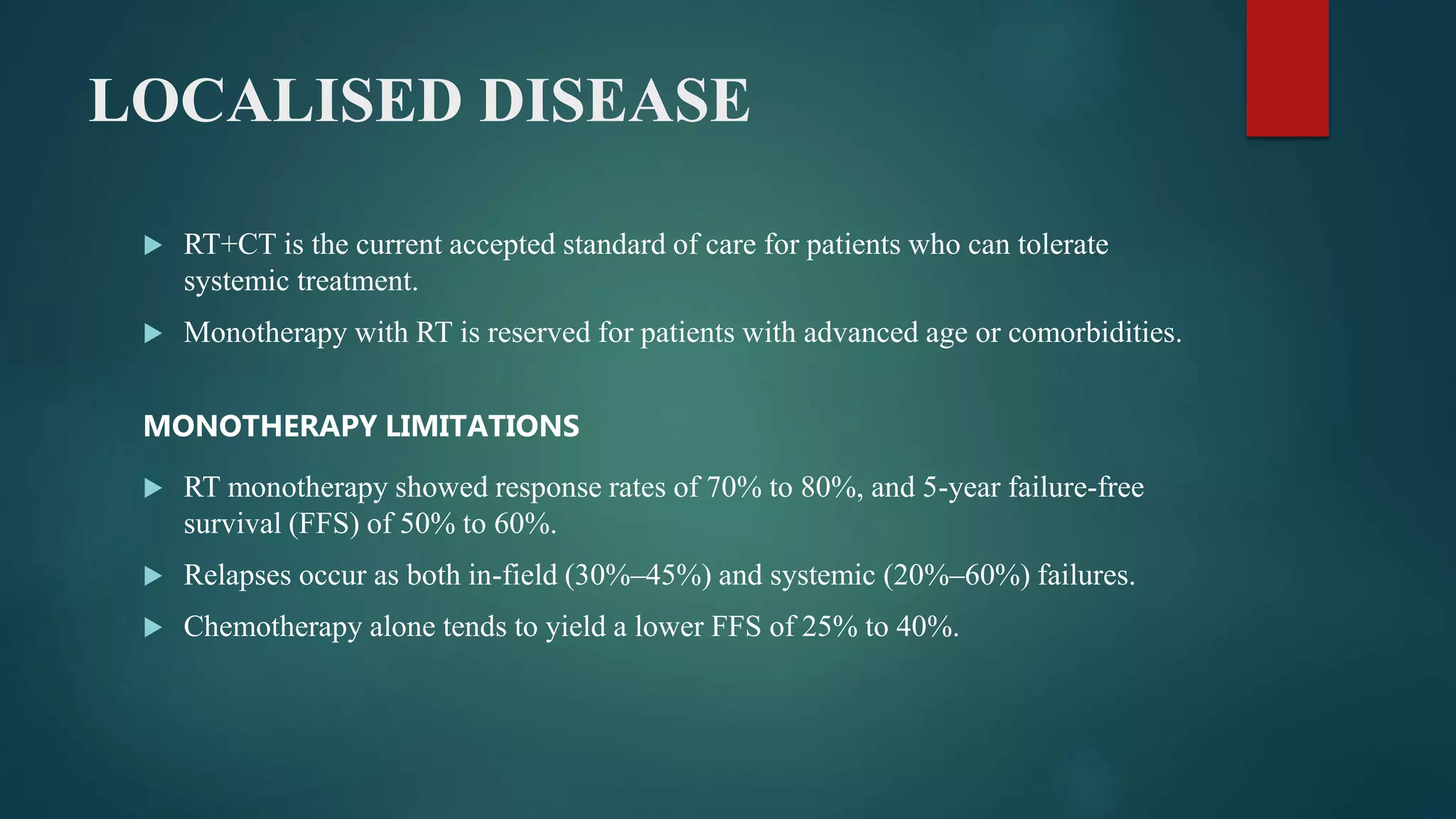 LOCALISED DISEASE

▶ RT+CT is the current accepted standard of care for patients who can tolerate systemic treatment.

▶ Monotherapy with RT is reserved for patients with advanced age or comorbidities.

MONOTHERAPY LIMITATIONS

▶ RT monotherapy showed response rates of 70% to 80%, and 5-year failure-free survival (FFS) of 50% to 60%.

▶ Relapses occur as both in-field (30%–45%) and systemic (20%–60%) failures.

▶ Chemotherapy alone tends to yield a lower FFS of 25% to 40%.